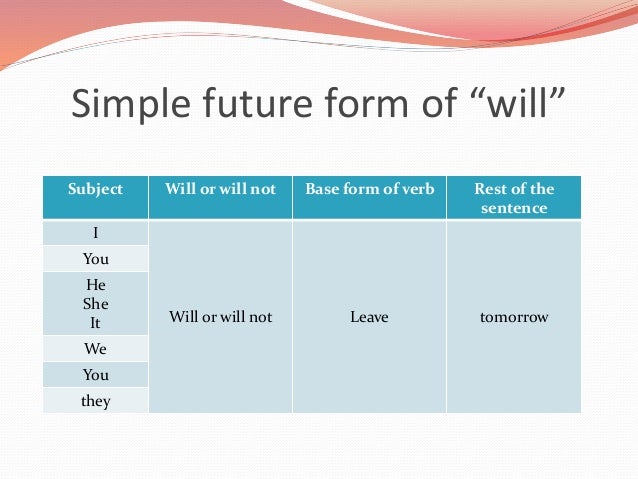 Simple future form of “will”

| Subject | Will or will not | Base form of verb | Rest of the sentence |
|---|---|---|---|
| I | Will or will not | Leave | tomorrow |
| You | | | |
| He She It | | | |
| We | | | |
| You | | | |
| they | | | |